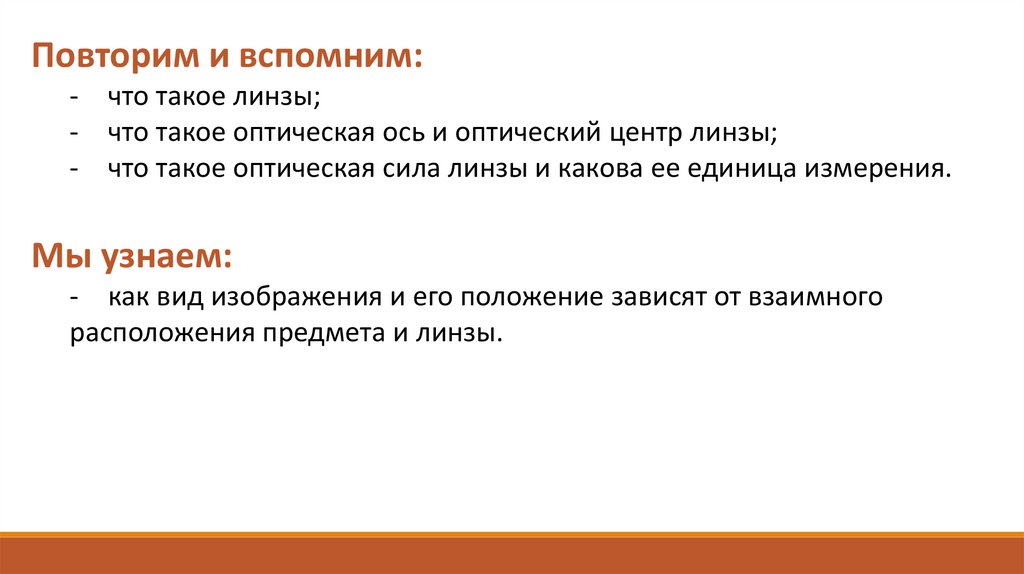 Повторим и вспомним:

- что такое линзы;
- что такое оптическая ось и оптический центр линзы;
- что такое оптическая сила линзы и какова ее единица измерения.

Мы узнаем:

- как вид изображения и его положение зависят от взаимного расположения предмета и линзы.